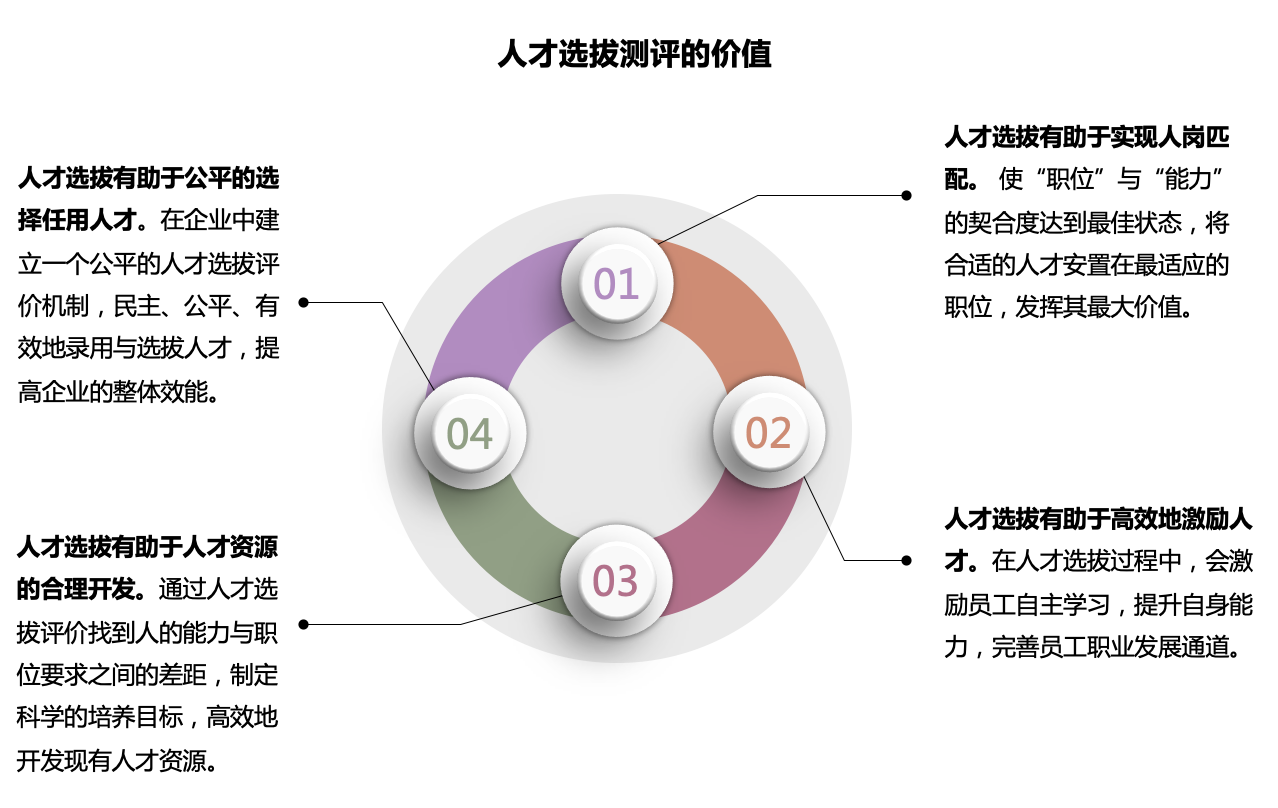 人才选拔测评的价值

人才选拔有助于公平的选择任用人才。在企业中建立一个公平的人才选拔评价机制，民主、公平、有效地录用与选拔人才，提高企业的整体效能。

人才选拔有助于人才资源的合理开发。通过人才选拔评价找到人的能力与职位要求之间的差距，制定科学的培养目标，高效地开发现有人才资源。

01

02

03

04

人才选拔有助于实现人岗匹配。使“职位”与“能力”的契合度达到最佳状态，将合适的人才安置在最适应的职位，发挥其最大价值。

人才选拔有助于高效地激励人才。在人才选拔过程中，会激励员工自主学习，提升自身能力，完善员工职业发展通道。